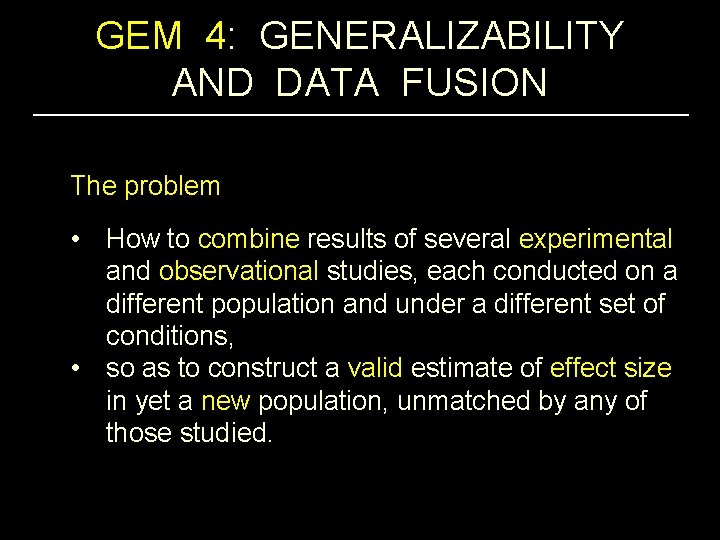 GEM 4: GENERALIZABILITY AND DATA FUSION

The problem

• How to combine results of several experimental and observational studies, each conducted on a different population and under a different set of conditions,
• so as to construct a valid estimate of effect size in yet a new population, unmatched by any of those studied.